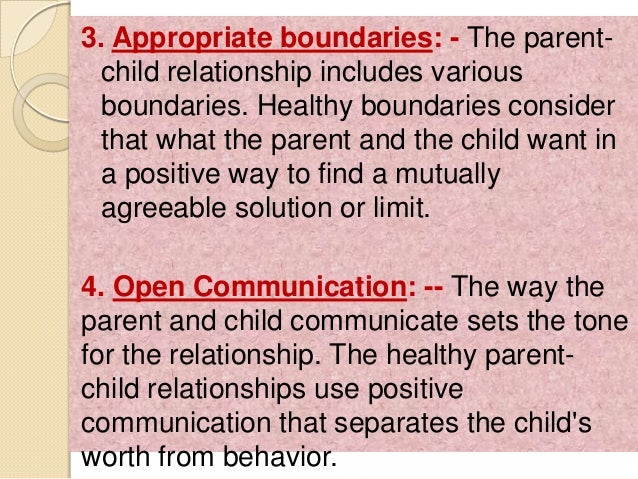 3. Appropriate boundaries: - The parent-child relationship includes various boundaries. Healthy boundaries consider that what the parent and the child want in a positive way to find a mutually agreeable solution or limit.

4. Open Communication: -- The way the parent and child communicate sets the tone for the relationship. The healthy parent-child relationships use positive communication that separates the child's worth from behavior.